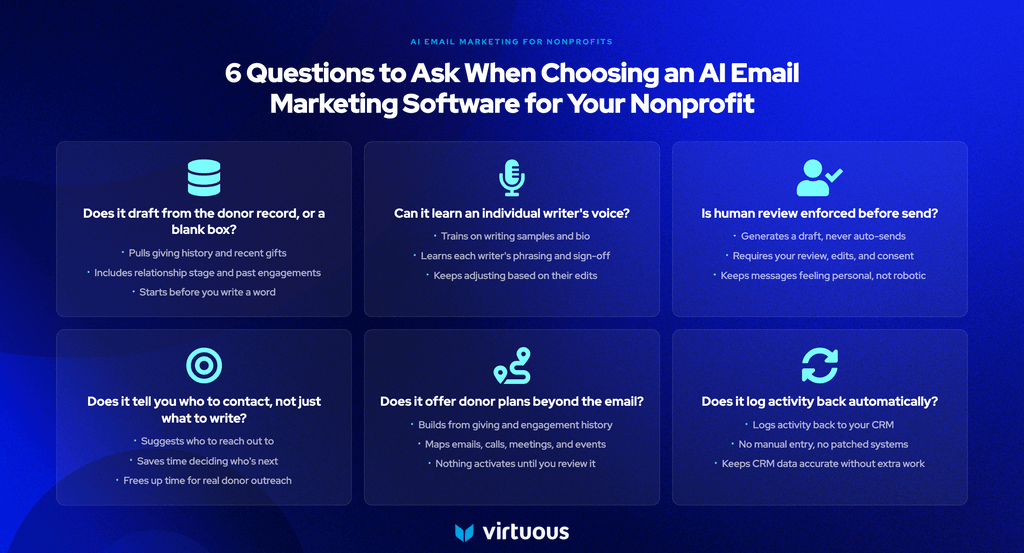 AI EMAIL MARKETING FOR NONPROFITS

6 Questions to Ask When Choosing an AI Email Marketing Software for Your Nonprofit

Does it draft from the donor record, or a blank box?

• Pulls giving history and recent gifts
• Includes relationship stage and past engagements
• Starts before you write a word

Can it learn an individual writer's voice?

• Trains on writing samples and bio
• Learns each writer's phrasing and sign-off
• Keeps adjusting based on their edits

Is human review enforced before send?

• Generates a draft, never auto-sends
• Requires your review, edits, and consent
• Keeps messages feeling personal, not robotic

Does it tell you who to contact, not just what to write?

• Suggests who to reach out to
• Saves time deciding who's next
• Frees up time for real donor outreach

Does it offer donor plans beyond the email?

• Builds from giving and engagement history
• Maps emails, calls, meetings, and events
• Nothing activates until you review it

Does it log activity back automatically?

• Logs activity back to your CRM
• No manual entry, no patched systems
• Keeps CRM data accurate without extra work

virtuous